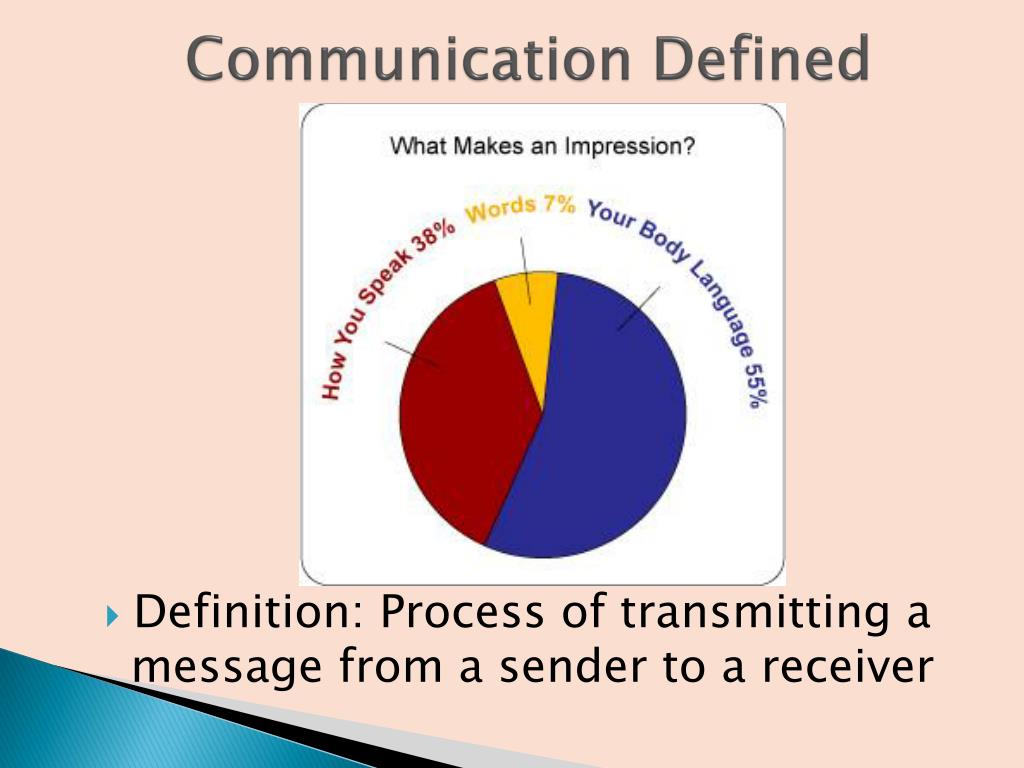 Communication Defined

What Makes an Impression?

How You Speak 38%

Words 7%

Your Body Language 55%

Definition: Process of transmitting a message from a sender to a receiver